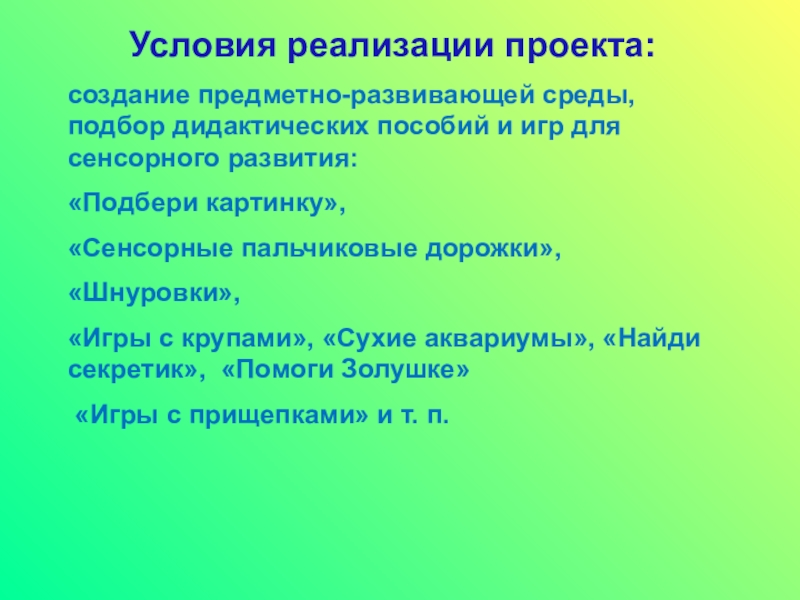 Условия реализации проекта:

создание предметно-развивающей среды, подбор дидактических пособий и игр для сенсорного развития:

«Подбери картинку»,

«Сенсорные пальчиковые дорожки»,

«Шнуровки»,

«Игры с крупами», «Сухие аквариумы», «Найди секретик», «Помоги Золушке»

«Игры с прищепками» и т. п.